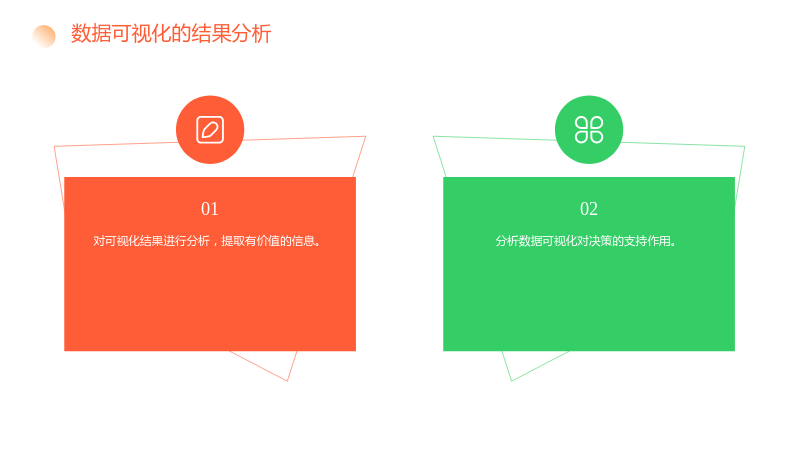 数据可视化的结果分析

01

对可视化结果进行分析，提取有价值的信息。

02

分析数据可视化对决策的支持作用。